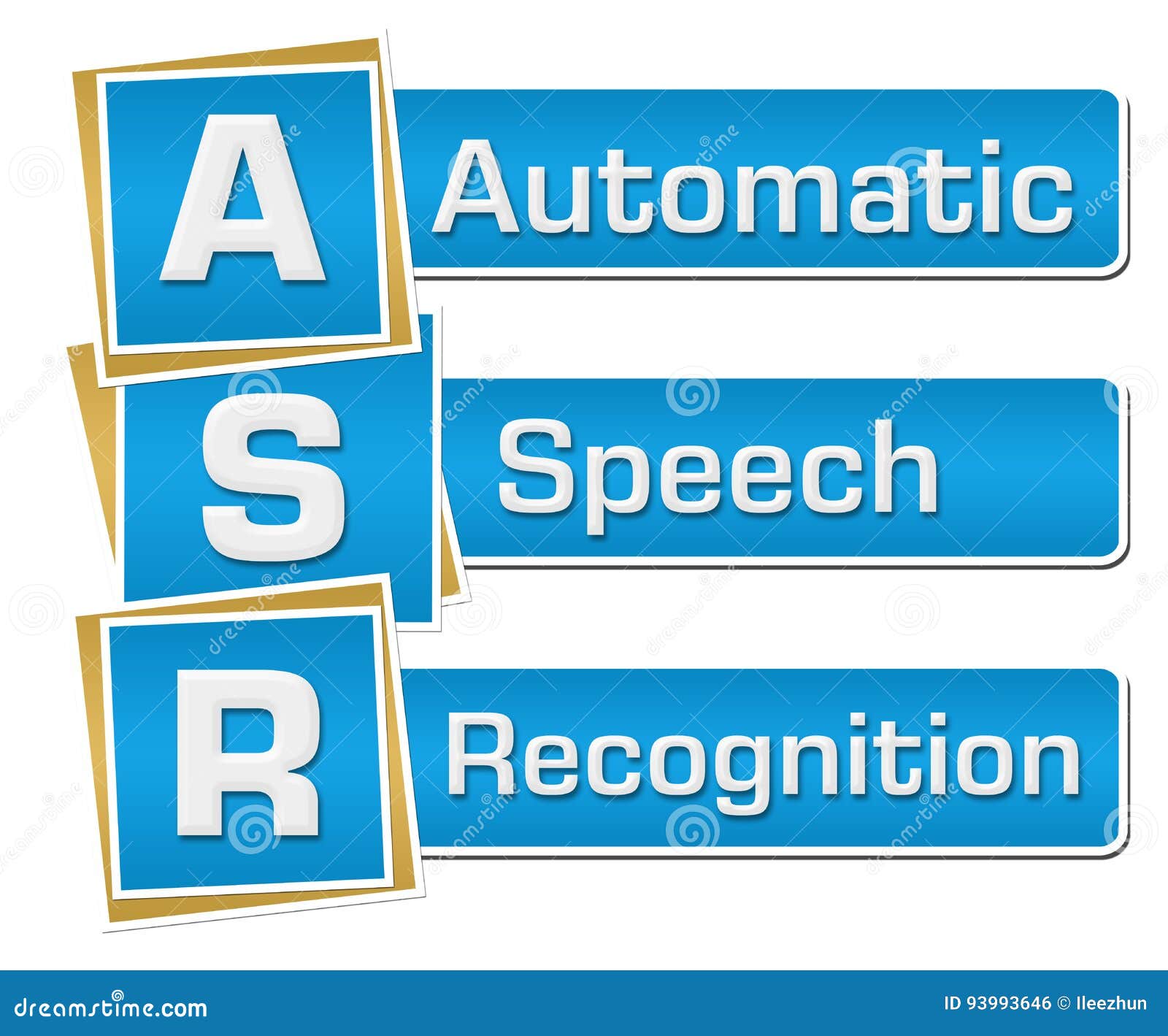 A Automatic
S Speech
R Recognition

dreamstime.com

ID 93993646 © Ileezhun